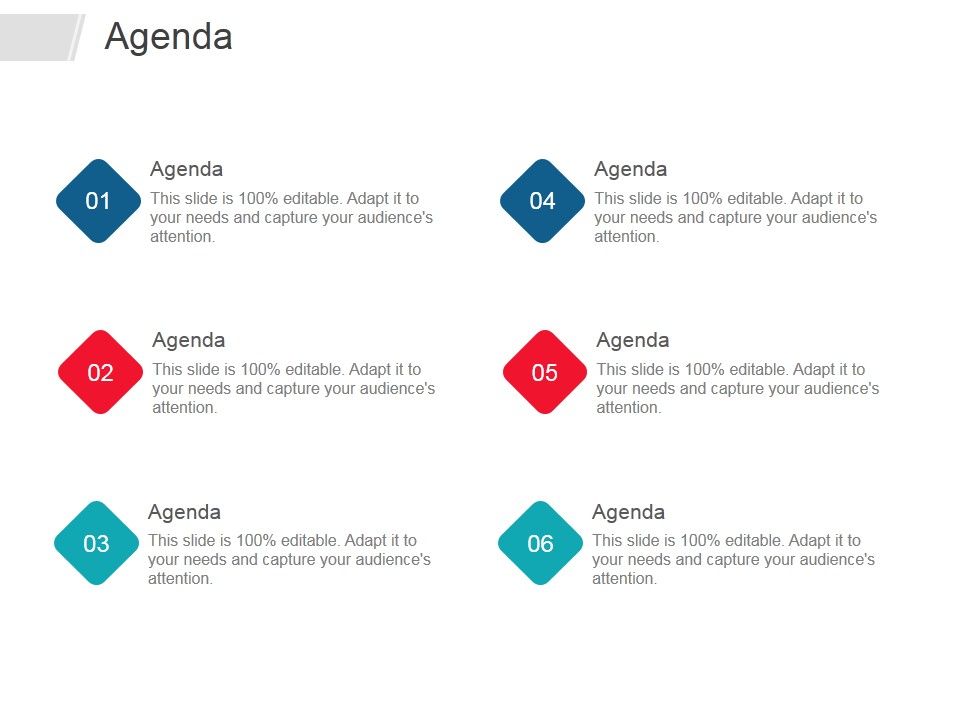 Agenda

01

Agenda

This slide is 100% editable. Adapt it to your needs and capture your audience's attention.

02

Agenda

This slide is 100% editable. Adapt it to your needs and capture your audience's attention.

03

Agenda

This slide is 100% editable. Adapt it to your needs and capture your audience's attention.

04

Agenda

This slide is 100% editable. Adapt it to your needs and capture your audience's attention.

05

Agenda

This slide is 100% editable. Adapt it to your needs and capture your audience's attention.

06

Agenda

This slide is 100% editable. Adapt it to your needs and capture your audience's attention.